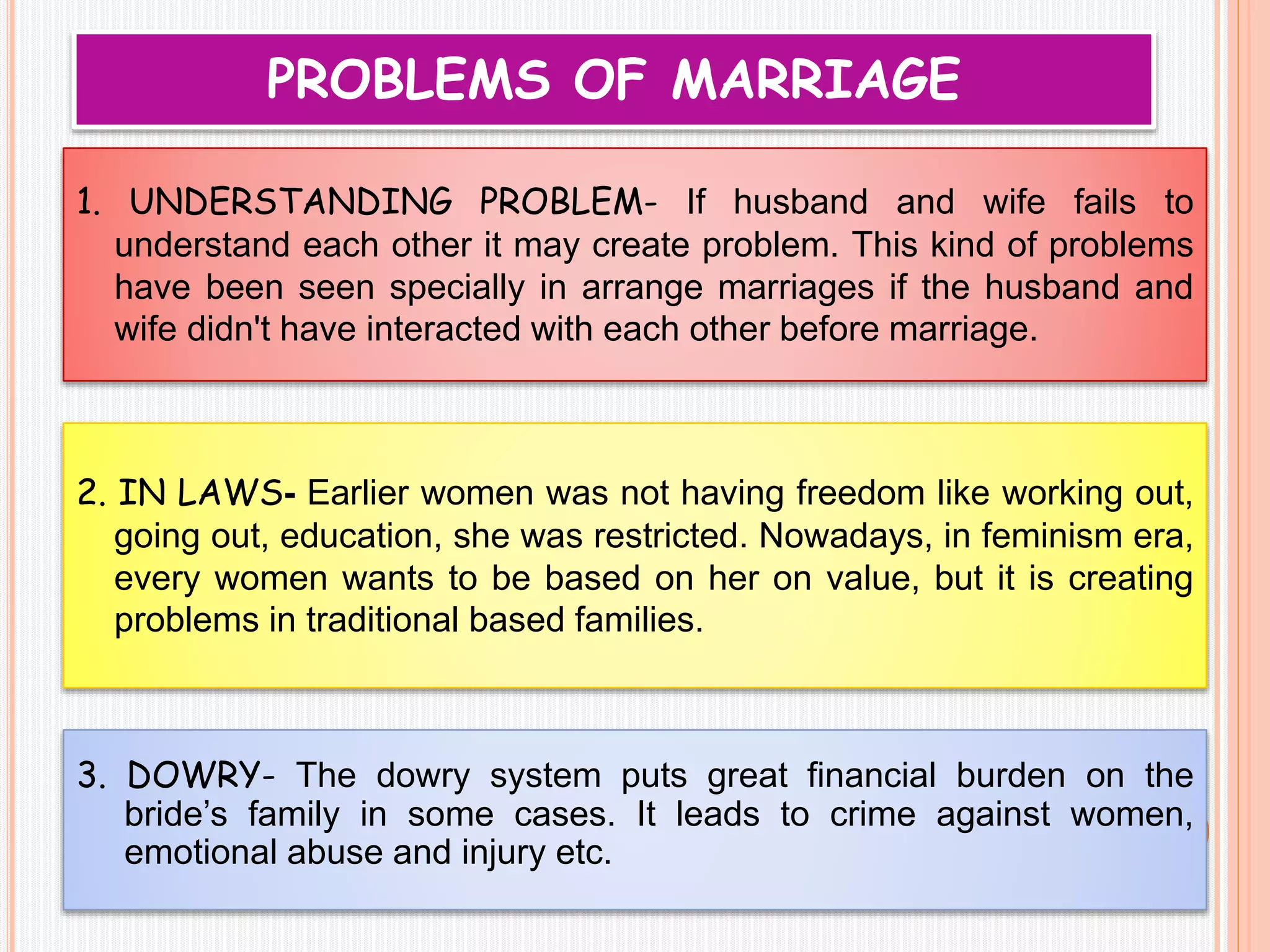 PROBLEMS OF MARRIAGE

1. UNDERSTANDING PROBLEM- If husband and wife fails to understand each other it may create problem. This kind of problems have been seen specially in arrange marriages if the husband and wife didn't have interacted with each other before marriage.

2. IN LAWS- Earlier women was not having freedom like working out, going out, education, she was restricted. Nowadays, in feminism era, every women wants to be based on her on value, but it is creating problems in traditional based families.

3. DOWRY- The dowry system puts great financial burden on the bride's family in some cases. It leads to crime against women, emotional abuse and injury etc.